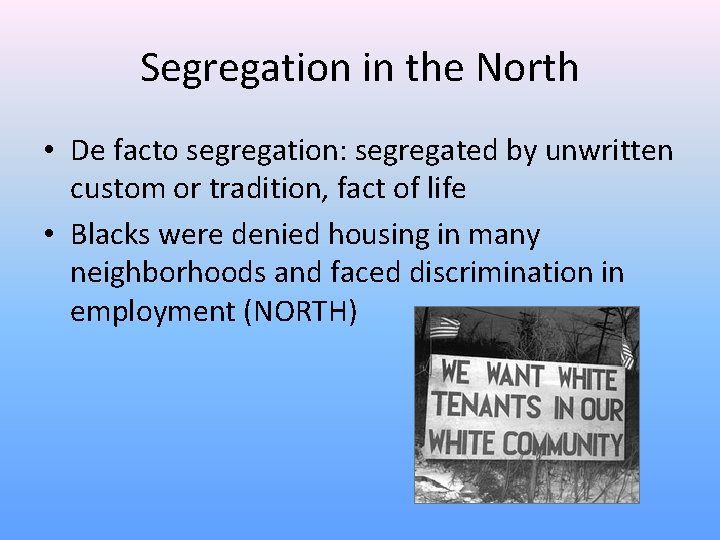 Segregation in the North

• De facto segregation: segregated by unwritten custom or tradition, fact of life

• Blacks were denied housing in many neighborhoods and faced discrimination in employment (NORTH)

WE WANT WHITE TENANTS IN OUR WHITE COMMUNITY